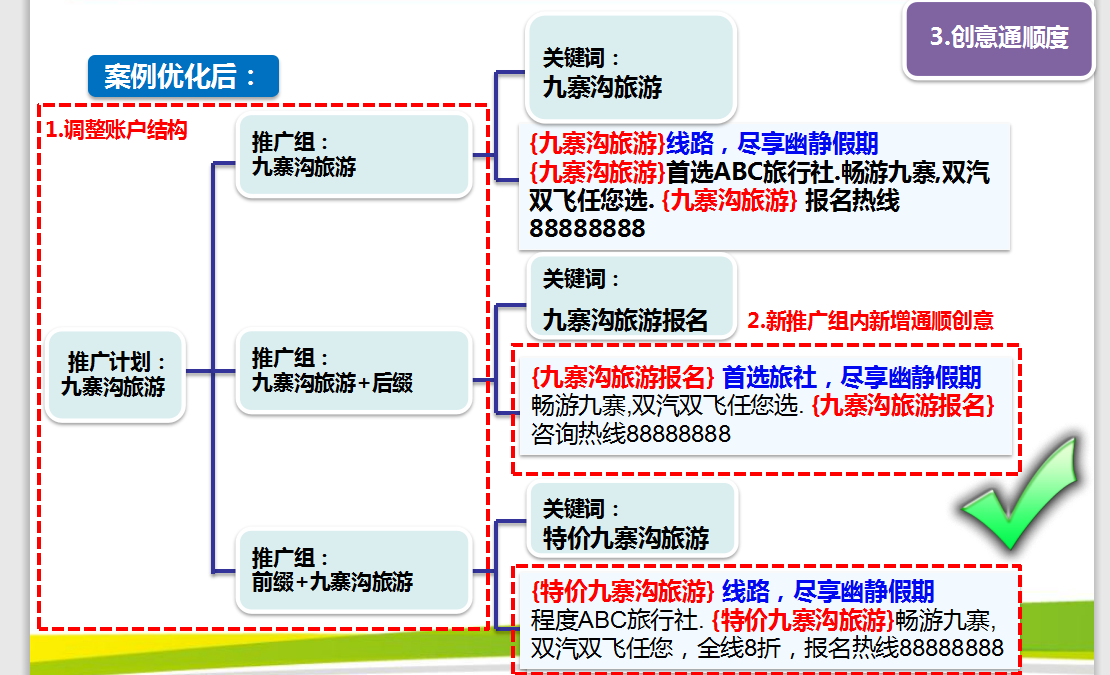 3.创意通顺度

案例优化后：

1.调整账户结构

推广计划：
九寨沟旅游

推广组：
九寨沟旅游

推广组：
九寨沟旅游+后缀

推广组：
前缀+九寨沟旅游

关键词：
九寨沟旅游

{九寨沟旅游}线路，尽享幽静假期
{九寨沟旅游}首选ABC旅行社.畅游九寨,双汽双飞任您选. {九寨沟旅游} 报名热线88888888

关键词：
九寨沟旅游报名

2.新推广组内新增通顺创意

{九寨沟旅游报名} 首选旅社，尽享幽静假期
畅游九寨,双汽双飞任您选. {九寨沟旅游报名}
咨询热线88888888

关键词：
特价九寨沟旅游

{特价九寨沟旅游} 线路，尽享幽静假期
程度ABC旅行社. {特价九寨沟旅游}畅游九寨,双汽双飞任您，全线8折，报名热线88888888